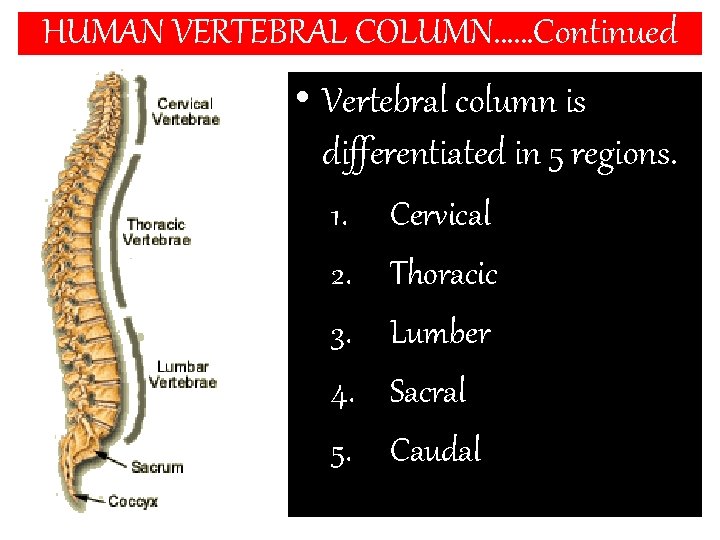 HUMAN VERTEBRAL COLUMN……Continued

Cervical Vertebrae

Thoracic Vertebrae

Lumbar Vertebrae

Sacrum

Coccyx

• Vertebral column is differentiated in 5 regions.

1. Cervical
2. Thoracic
3. Lumber
4. Sacral
5. Caudal